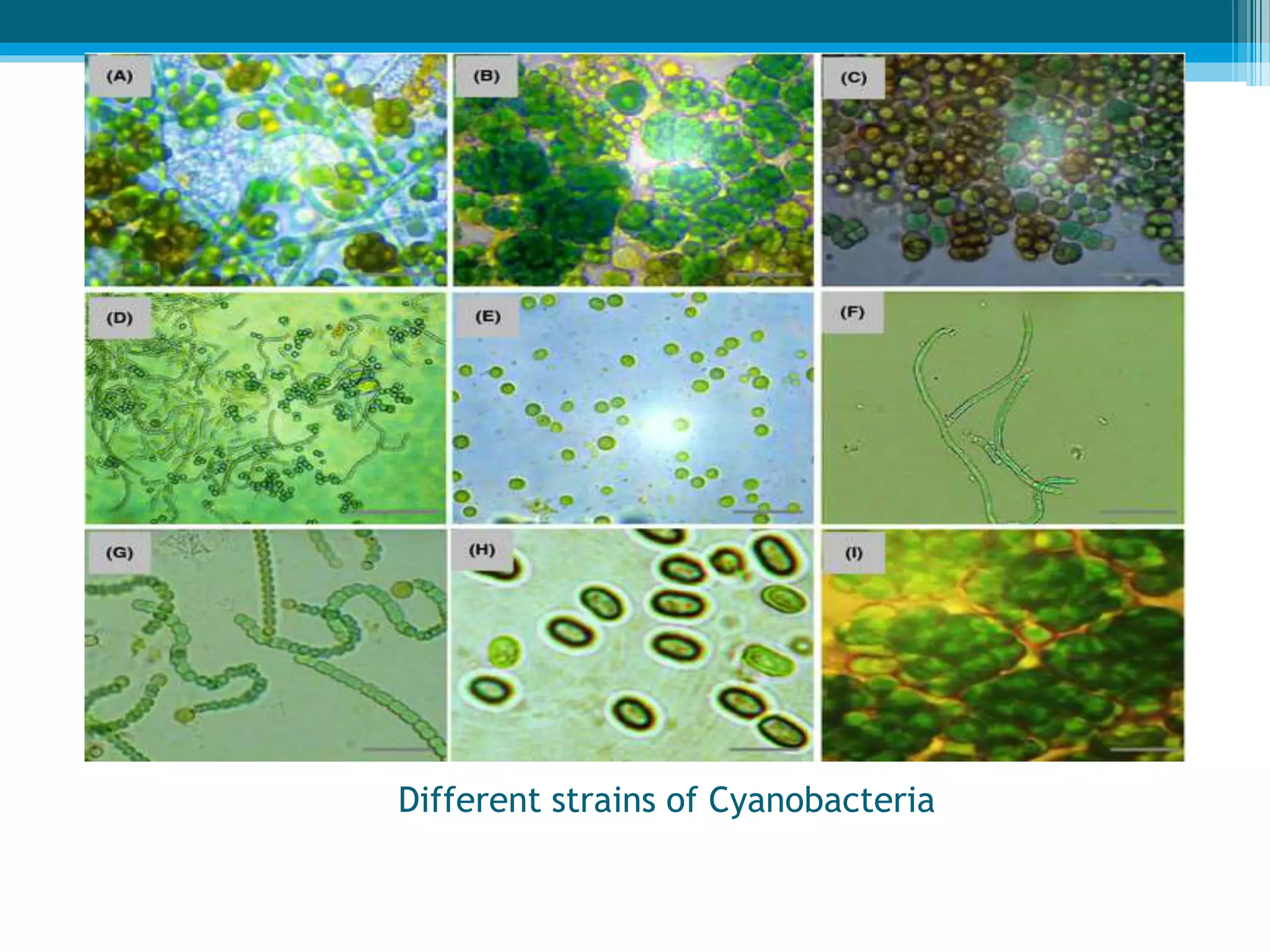 (A)

(B)

(C)

(D)

(E)

(F)

(G)

(H)

(I)

Different strains of Cyanobacteria